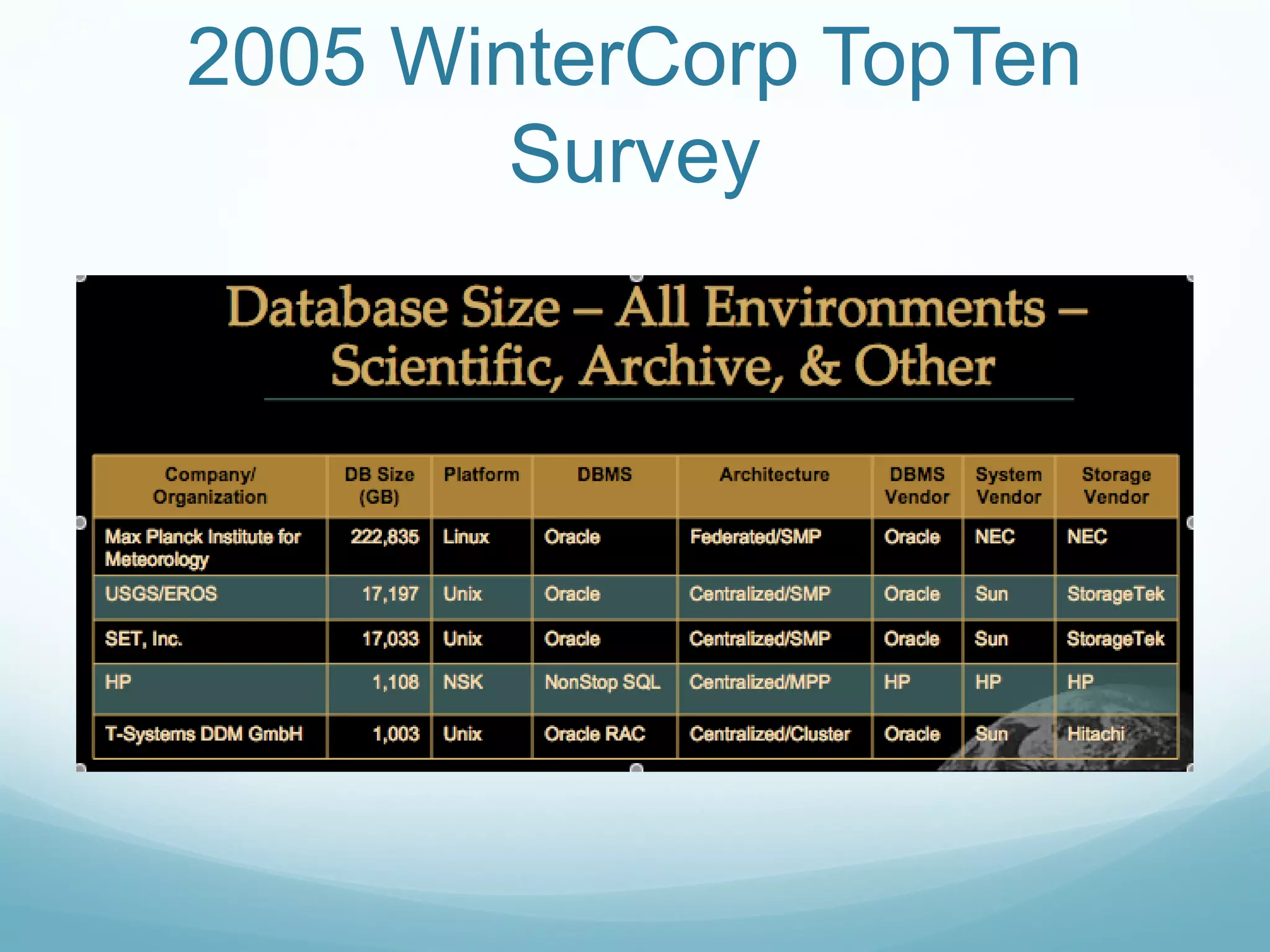 2005 WinterCorp TopTen Survey

Database Size – All Environments – Scientific, Archive, & Other

| Company/ Organization | DB Size (GB) | Platform | DBMS | Architecture | DBMS Vendor | System Vendor | Storage Vendor |
|---|---|---|---|---|---|---|---|
| Max Planck Institute for Meteorology | 222,835 | Linux | Oracle | Federated/SMP | Oracle | NEC | NEC |
| USGS/EROS | 17,197 | Unix | Oracle | Centralized/SMP | Oracle | Sun | StorageTek |
| SET, Inc. | 17,033 | Unix | Oracle | Centralized/SMP | Oracle | Sun | StorageTek |
| HP | 1,108 | NSK | NonStop SQL | Centralized/MPP | HP | HP | HP |
| T-Systems DDM GmbH | 1,003 | Unix | Oracle RAC | Centralized/Cluster | Oracle | Sun | Hitachi |